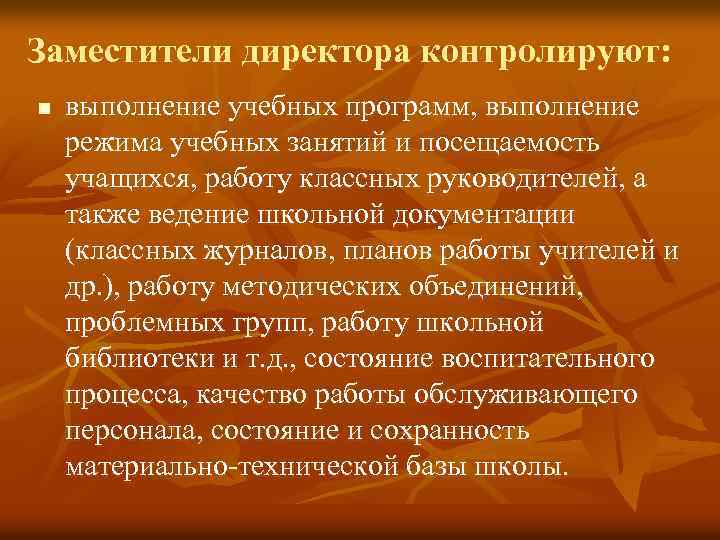 Заместители директора контролируют:

■ выполнение учебных программ, выполнение режима учебных занятий и посещаемость учащихся, работу классных руководителей, а также ведение школьной документации (классных журналов, планов работы учителей и др.), работу методических объединений, проблемных групп, работу школьной библиотеки и т.д., состояние воспитательного процесса, качество работы обслуживающего персонала, состояние и сохранность материально-технической базы школы.